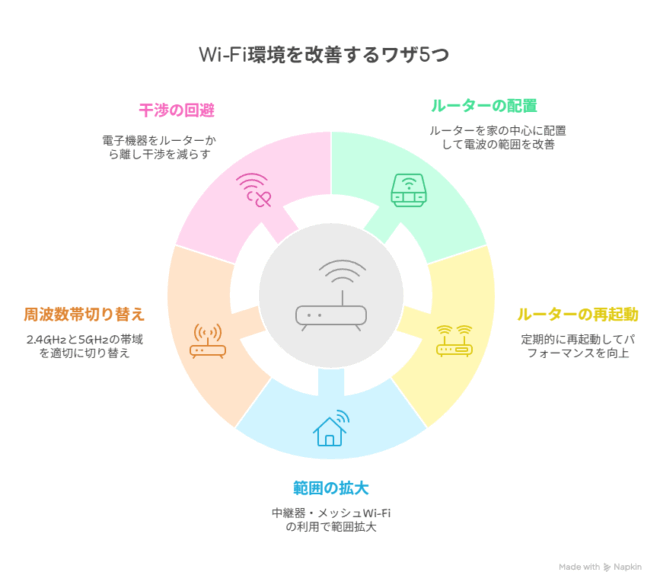 Wi-Fi環境を改善するワザ5つ

干渉の回避

電子機器をルーターから離し干渉を減らす

ルーターの配置

ルーターを家の中心に配置して電波の範囲を改善

周波数帯切り替え

2.4GHzと5GHzの帯域を適切に切り替え

ルーターの再起動

定期的に再起動してパフォーマンスを向上

範囲の拡大

中継器・メッシュWi-Fiの利用で範囲拡大

Made with Napkin